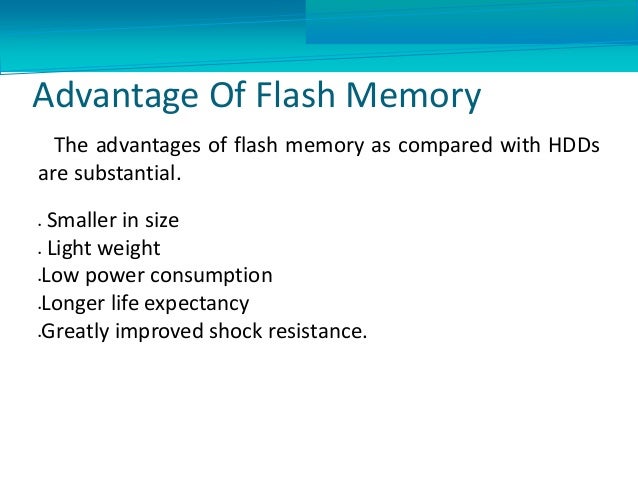 Advantage Of Flash Memory

The advantages of flash memory as compared with HDDs are substantial.

. Smaller in size
. Light weight
.Low power consumption
.Longer life expectancy
.Greatly improved shock resistance.